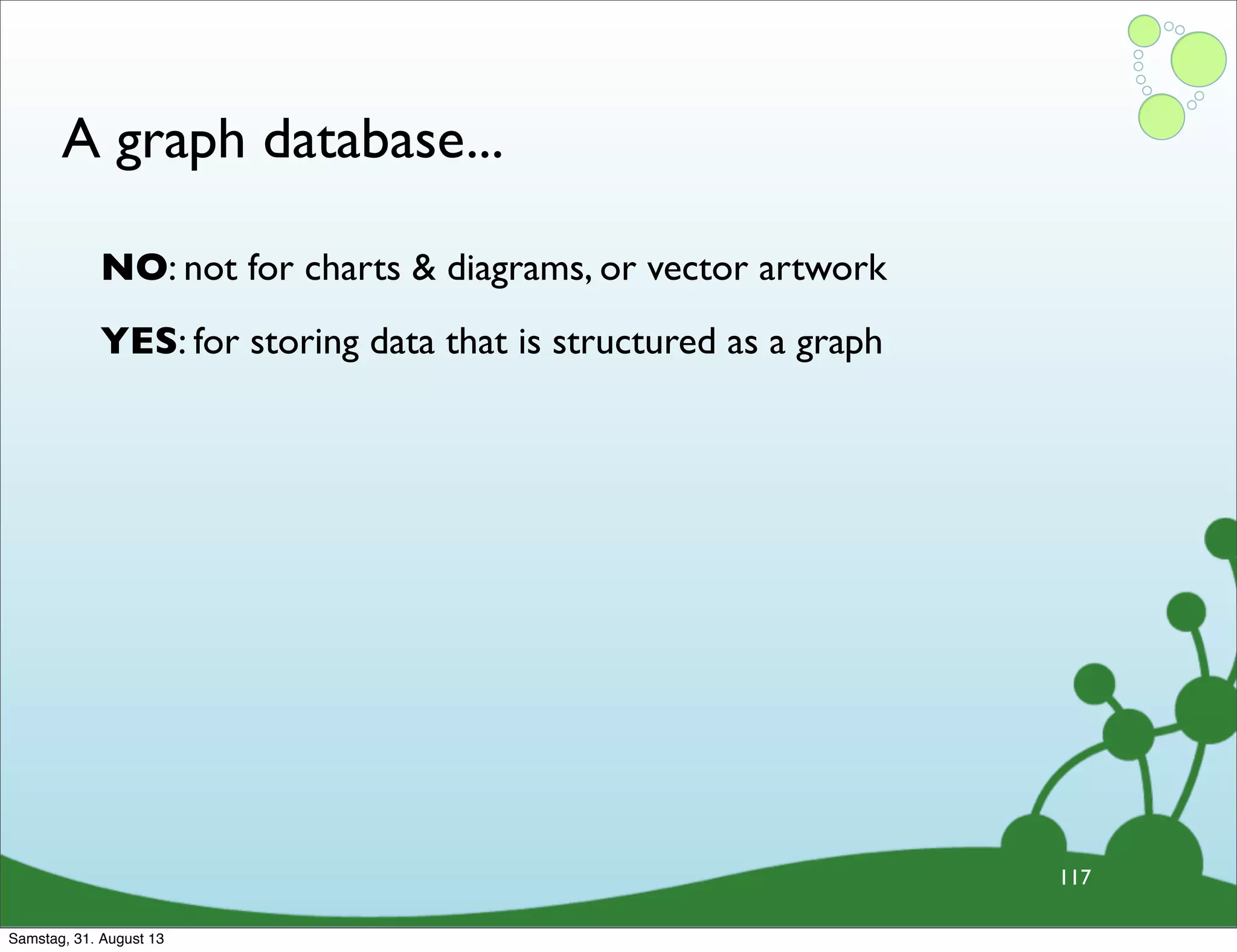 A graph database...

NO: not for charts & diagrams, or vector artwork

YES: for storing data that is structured as a graph

117

Samstag, 31. August 13